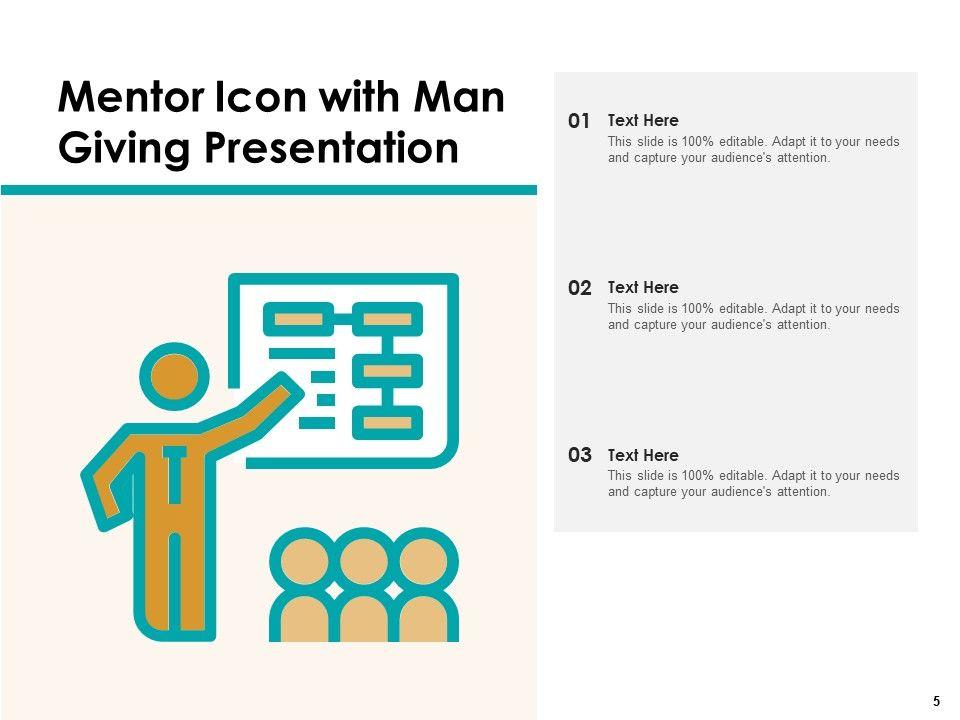 Mentor Icon with Man Giving Presentation

01 Text Here
This slide is 100% editable. Adapt it to your needs and capture your audience's attention.

02 Text Here
This slide is 100% editable. Adapt it to your needs and capture your audience's attention.

03 Text Here
This slide is 100% editable. Adapt it to your needs and capture your audience's attention.

5